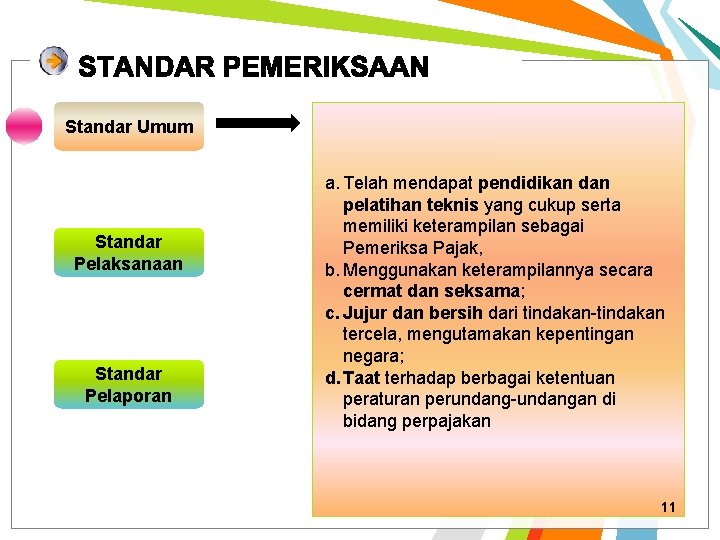 STANDAR PEMERIKSAAN

Standar Umum

Standar Pelaksanaan

Standar Pelaporan

a. Telah mendapat pendidikan dan pelatihan teknis yang cukup serta memiliki keterampilan sebagai Pemeriksa Pajak,
b. Menggunakan keterampilannya secara cermat dan seksama;
c. Jujur dan bersih dari tindakan-tindakan tercela, mengutamakan kepentingan negara;
d. Taat terhadap berbagai ketentuan peraturan perundang-undangan di bidang perpajakan

11